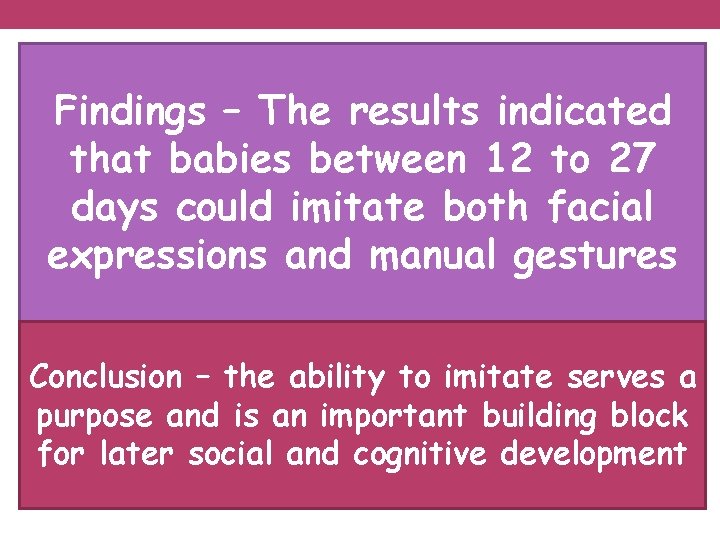 Findings – The results indicated that babies between 12 to 27 days could imitate both facial expressions and manual gestures

Conclusion – the ability to imitate serves a purpose and is an important building block for later social and cognitive development